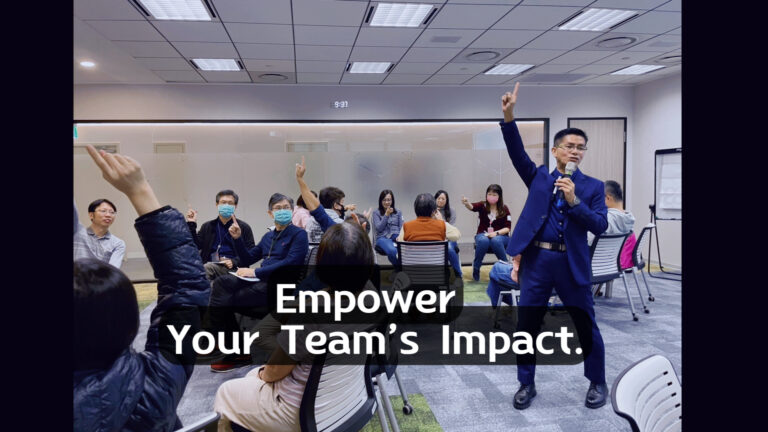 Empower
Your Team's Impact.